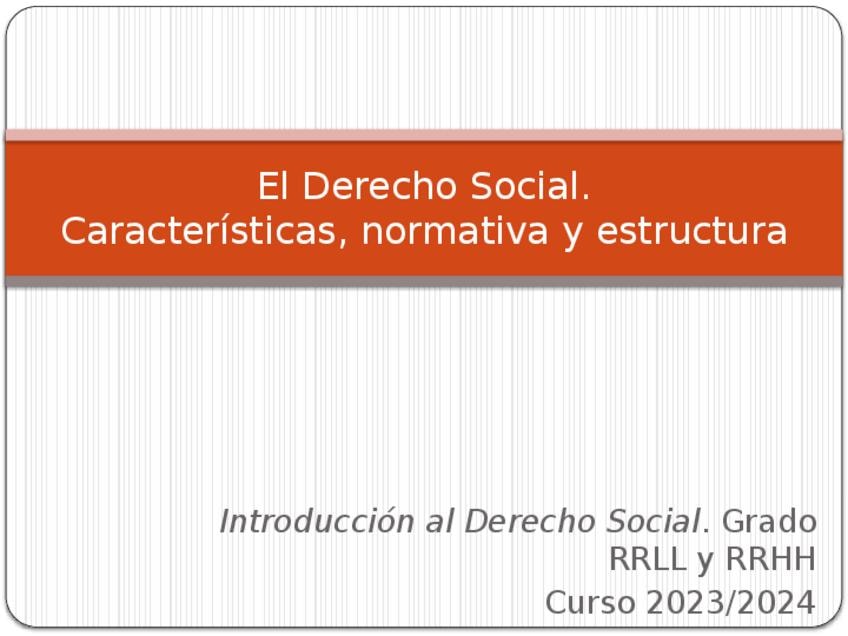 El Derecho Social.
Características, normativa y estructura

Introducción al Derecho Social. Grado RRLL y RRHH
Curso 2023/2024